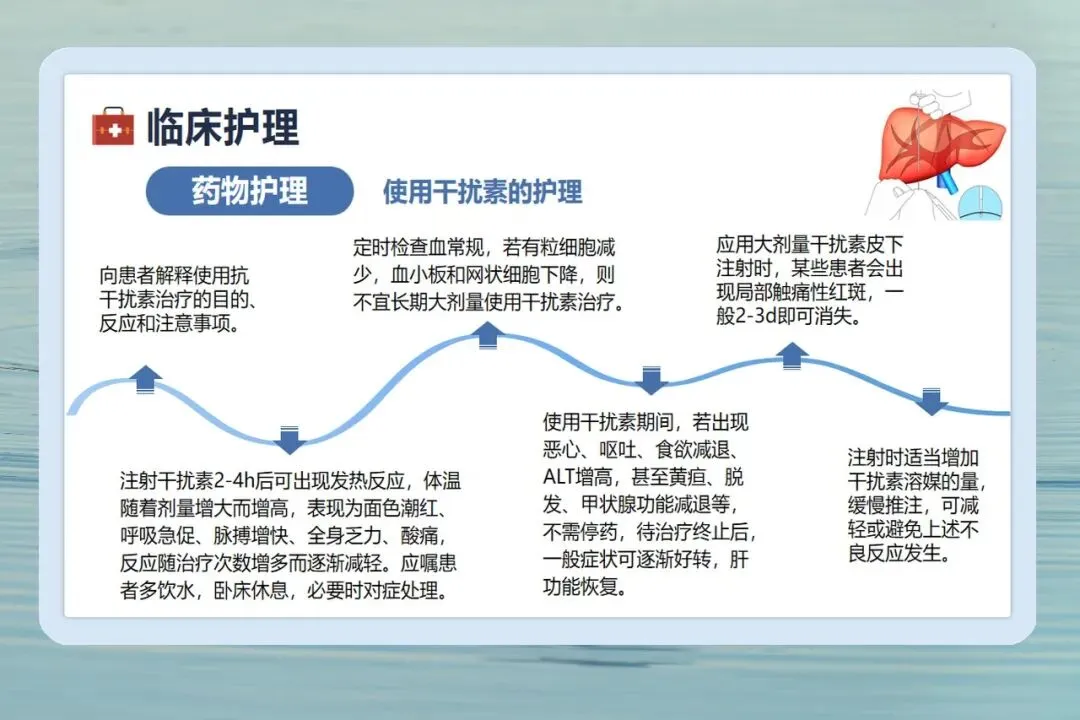 临床护理

药物护理

使用干扰素的护理

向患者解释使用抗干扰素治疗的目的、反应和注意事项。

注射干扰素2-4h后可出现发热反应，体温随着剂量增大而增高，表现为面色潮红、呼吸急促、脉搏增快、全身乏力、酸痛，反应随治疗次数增多而逐渐减轻。应嘱患者多饮水，卧床休息，必要时对症处理。

定时检查血常规，若有粒细胞减少，血小板和网状细胞下降，则不宜长期大剂量使用干扰素治疗。

使用干扰素期间，若出现恶心、呕吐、食欲减退、ALT增高，甚至黄疸、脱发、甲状腺功能减退等，不需停药，待治疗终止后，一般症状可逐渐好转，肝功能恢复。

应用大剂量干扰素皮下注射时，某些患者会出现局部触痛性红斑，一般2-3d即可消失。

注射时适当增加干扰素溶媒的量，缓慢推注，可减轻或避免上述不良反应发生。